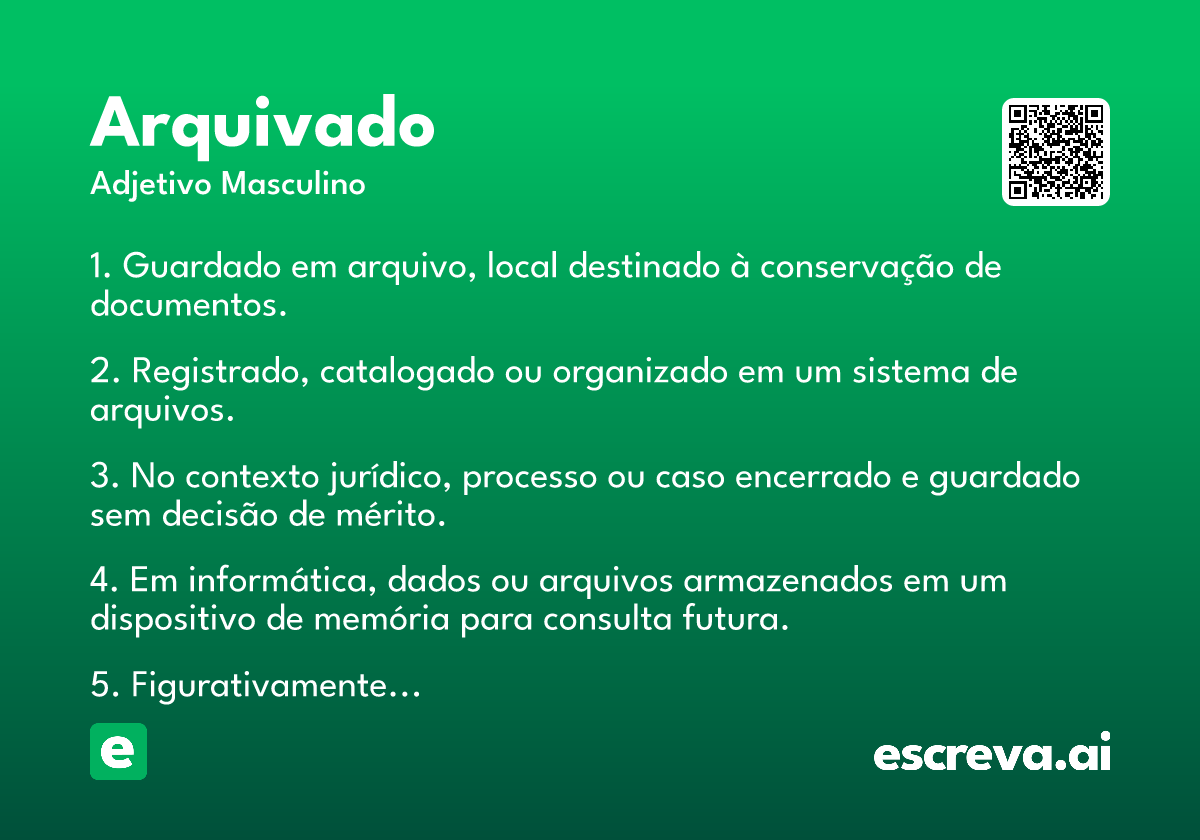 Arquivado
Adjetivo Masculino

1. Guardado em arquivo, local destinado à conservação de documentos.

2. Registrado, catalogado ou organizado em um sistema de arquivos.

3. No contexto jurídico, processo ou caso encerrado e guardado sem decisão de mérito.

4. Em informática, dados ou arquivos armazenados em um dispositivo de memória para consulta futura.

5. Figurativamente...

e

escreva.ai